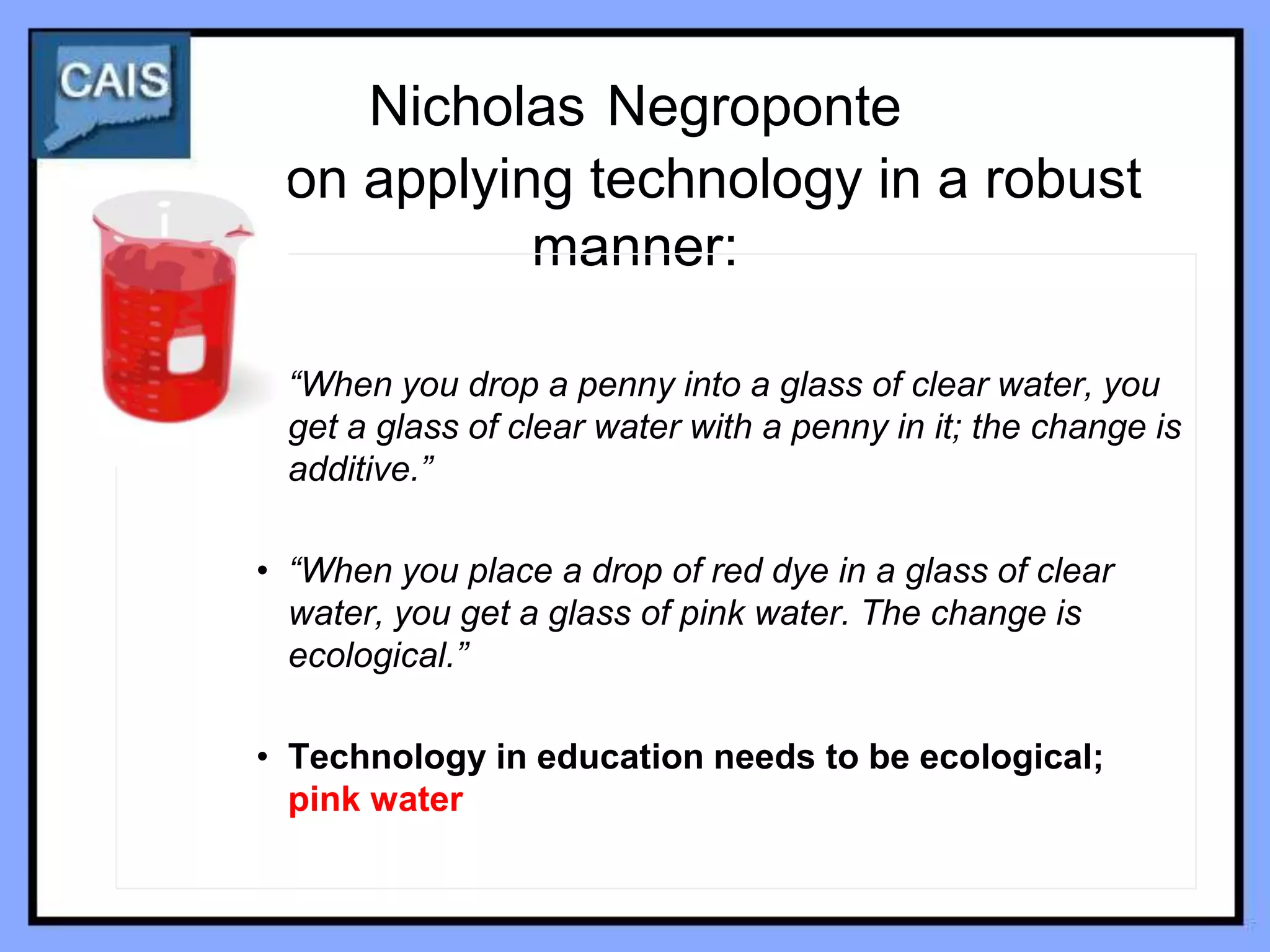 CAIS

Nicholas Negroponte on applying technology in a robust manner:

“When you drop a penny into a glass of clear water, you get a glass of clear water with a penny in it; the change is additive.”

• “When you place a drop of red dye in a glass of clear water, you get a glass of pink water. The change is ecological.”

• Technology in education needs to be ecological; pink water